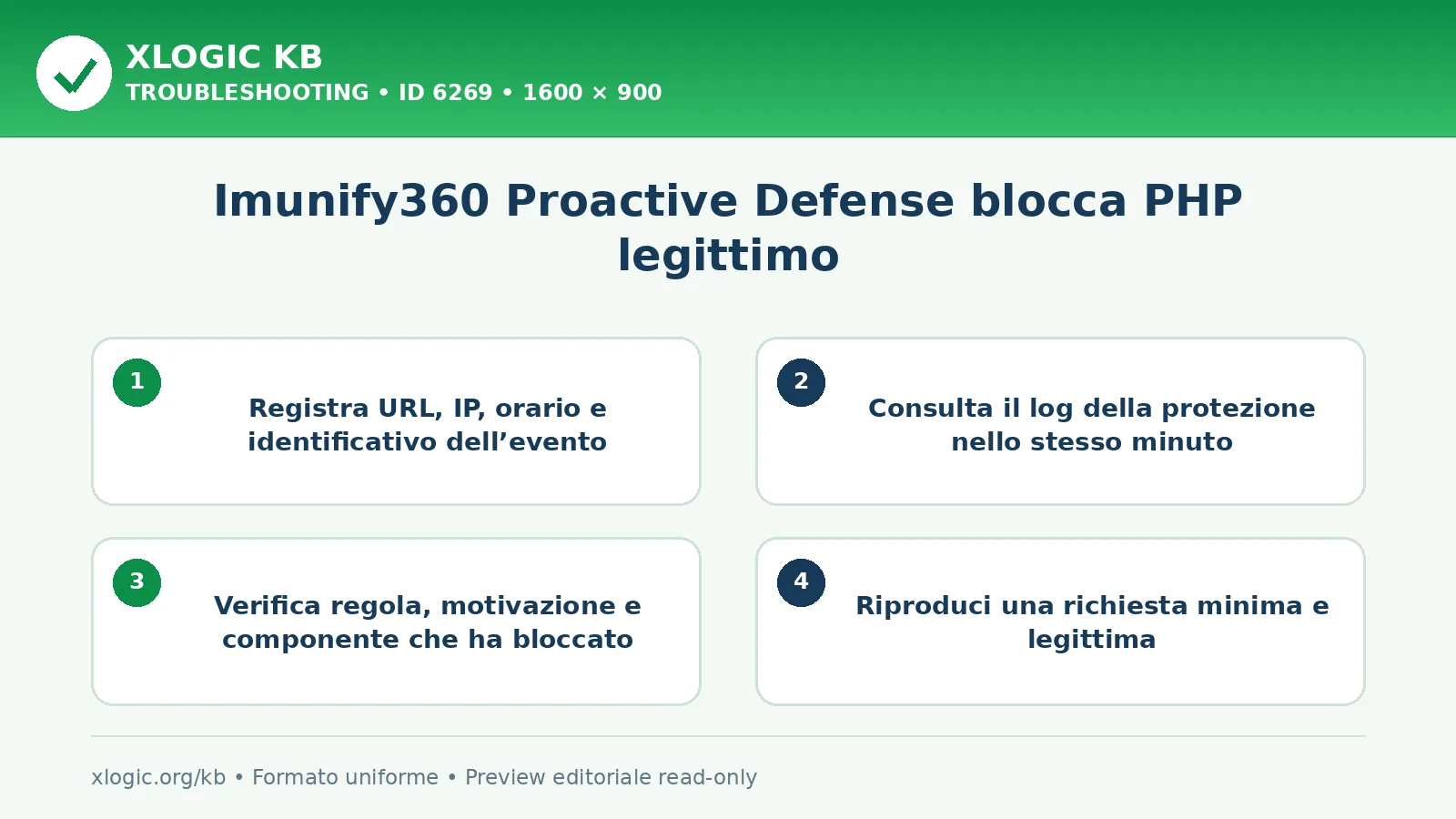 XLOGIC KB
TROUBLESHOOTING • ID 6269 • 1600 × 900

Imunify360 Proactive Defense blocca PHP legittimo

1
Registra URL, IP, orario e identificativo dell’evento

2
Consulta il log della protezione nello stesso minuto

3
Verifica regola, motivazione e componente che ha bloccato

4
Riproduci una richiesta minima e legittima

xlogic.org/kb • Formato uniforme • Preview editoriale read-only